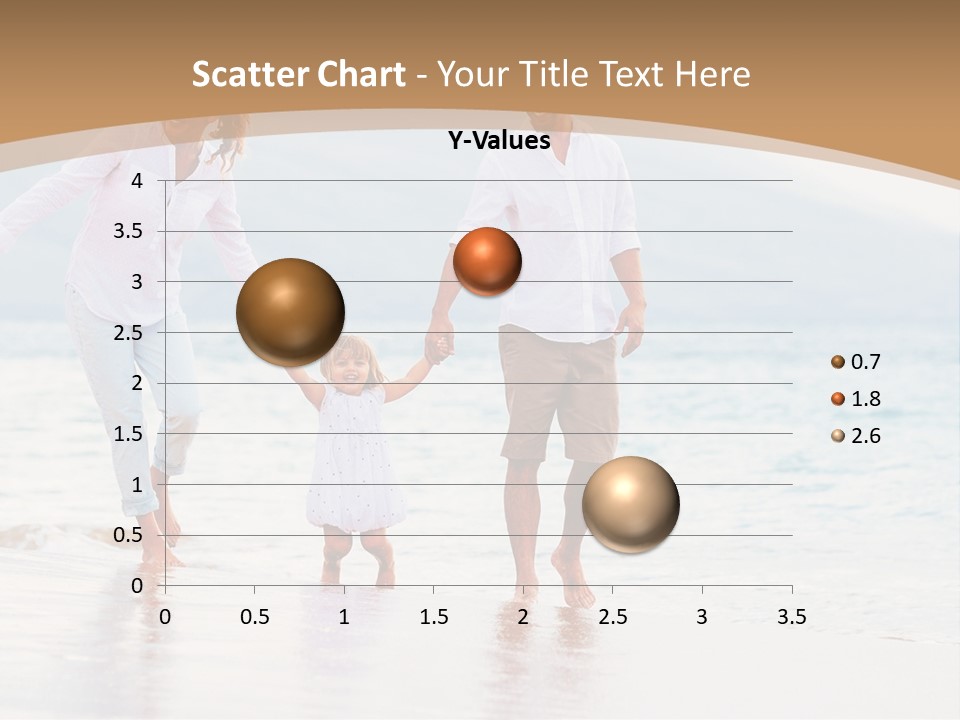 Scatter Chart - Your Title Text Here

Y-Values

4
3.5
3
2.5
2
1.5
1
0.5
0

0 0.5 1 1.5 2 2.5 3 3.5

0.7
1.8
2.6